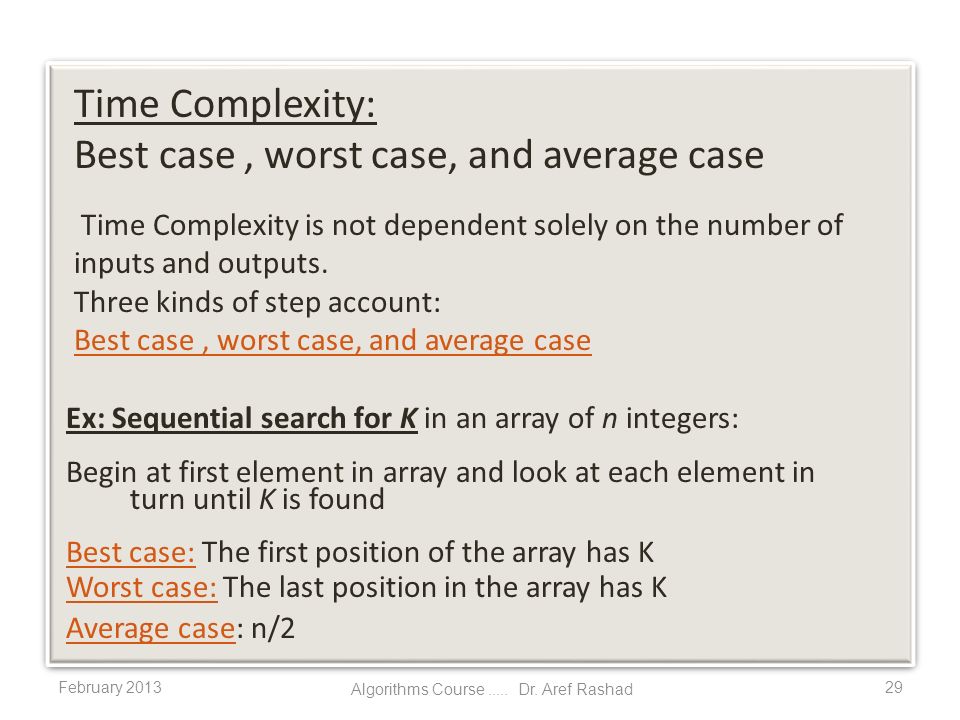 Time Complexity:
Best case , worst case, and average case

Time Complexity is not dependent solely on the number of inputs and outputs.
Three kinds of step account:
Best case , worst case, and average case

Ex: Sequential search for K in an array of n integers:

Begin at first element in array and look at each element in turn until K is found

Best case: The first position of the array has K
Worst case: The last position in the array has K
Average case: n/2

February 2013

Algorithms Course ..... Dr. Aref Rashad

29